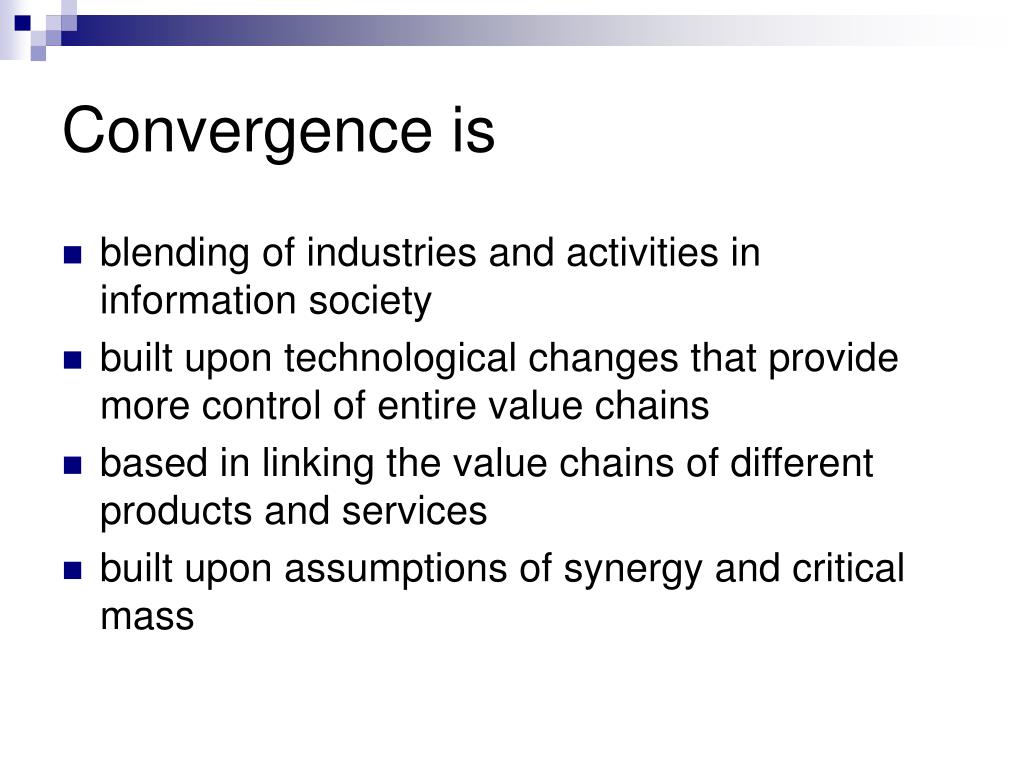 Convergence is

- blending of industries and activities in information society
- built upon technological changes that provide more control of entire value chains
- based in linking the value chains of different products and services
- built upon assumptions of synergy and critical mass